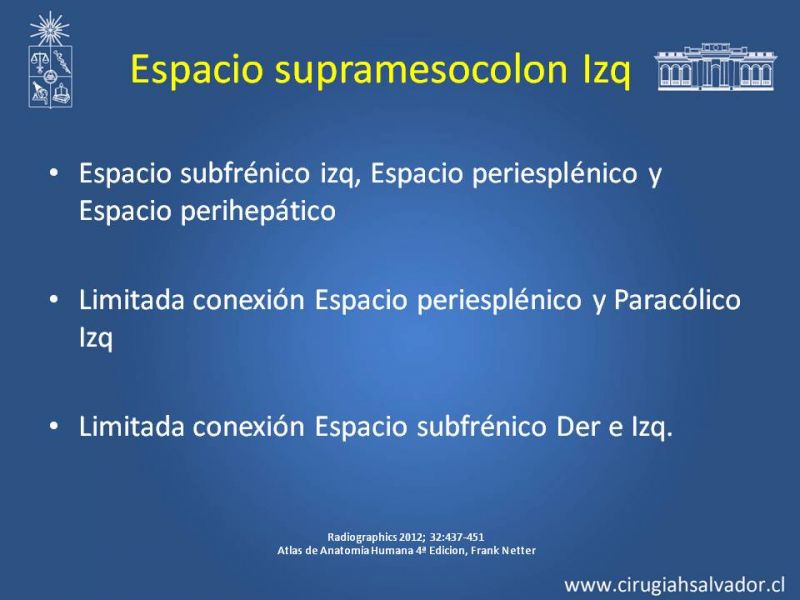 Espacio supramesocolon Izq

• Espacio subfrénico izq, Espacio periesplénico y Espacio perihepático

• Limitada conexión Espacio periesplénico y Paracólico Izq

• Limitada conexión Espacio subfrénico Der e Izq.

Radiographics 2012; 32:437-451
Atlas de Anatomia Humana 4ª Edicion, Frank Netter

www.cirugiahsalvador.cl